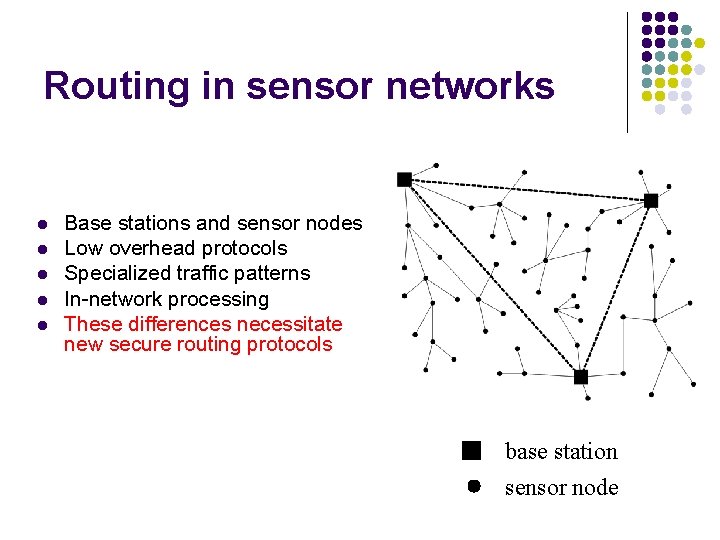 Routing in sensor networks

- Base stations and sensor nodes
- Low overhead protocols
- Specialized traffic patterns
- In-network processing
- These differences necessitate new secure routing protocols

base station
sensor node